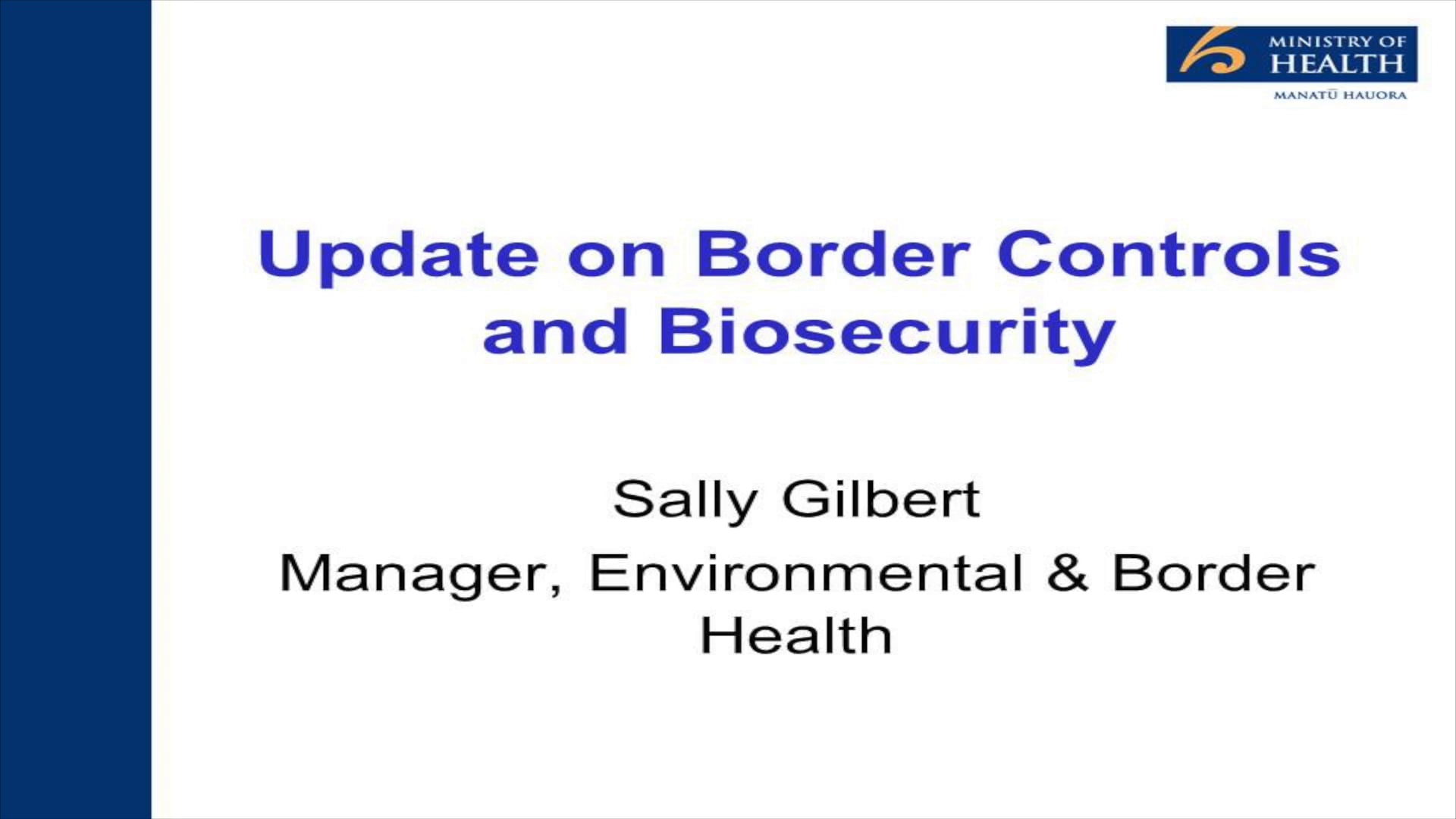 MINISTRY OF HEALTH
MANATŪ HAUORA

Update on Border Controls and Biosecurity

Sally Gilbert

Manager, Environmental & Border Health